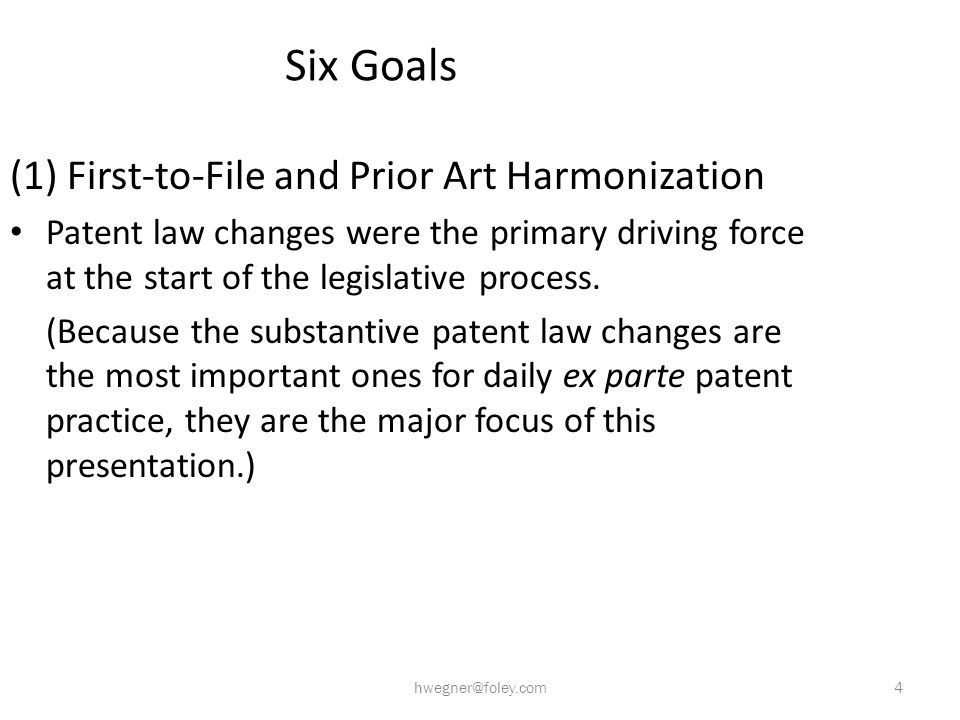 Six Goals

(1) First-to-File and Prior Art Harmonization

• Patent law changes were the primary driving force at the start of the legislative process.

(Because the substantive patent law changes are the most important ones for daily ex parte patent practice, they are the major focus of this presentation.)

hwegner@foley.com

4